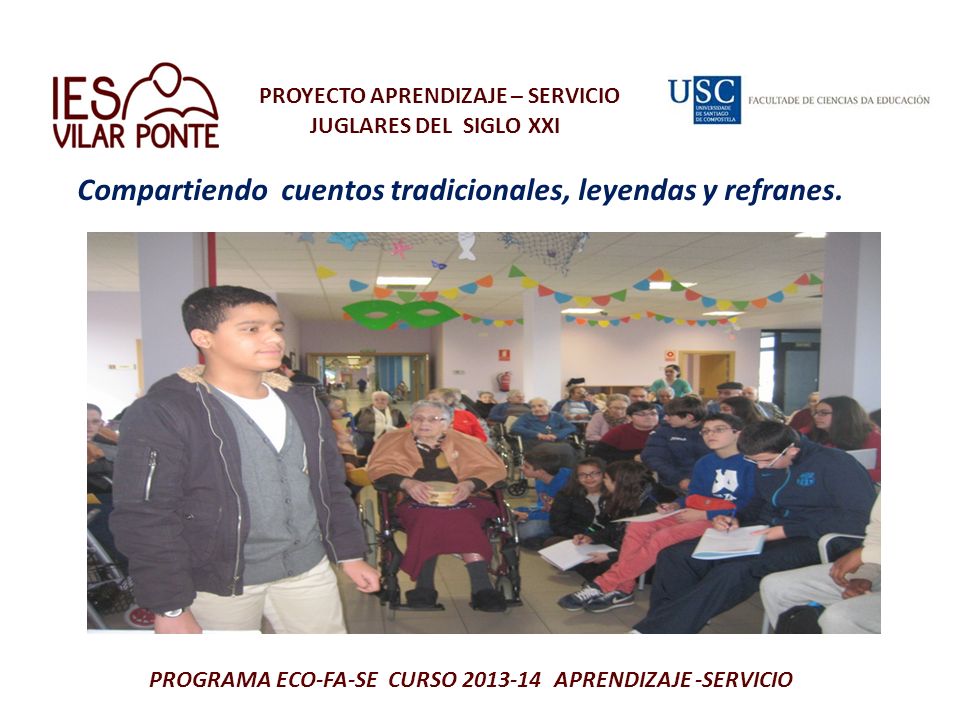 IES VILAR PONTE

PROYECTO APRENDIZAJE – SERVICIO
JUGLARES DEL SIGLO XXI

USC UNIVERSIDADE DE SANTIAGO DE COMPOSTELA

FACULTADE DE CIENCIAS DA EDUCACIÓN

Compartiendo cuentos tradicionales, leyendas y refranes.

PROGRAMA ECO-FA-SE CURSO 2013-14 APRENDIZAJE -SERVICIO